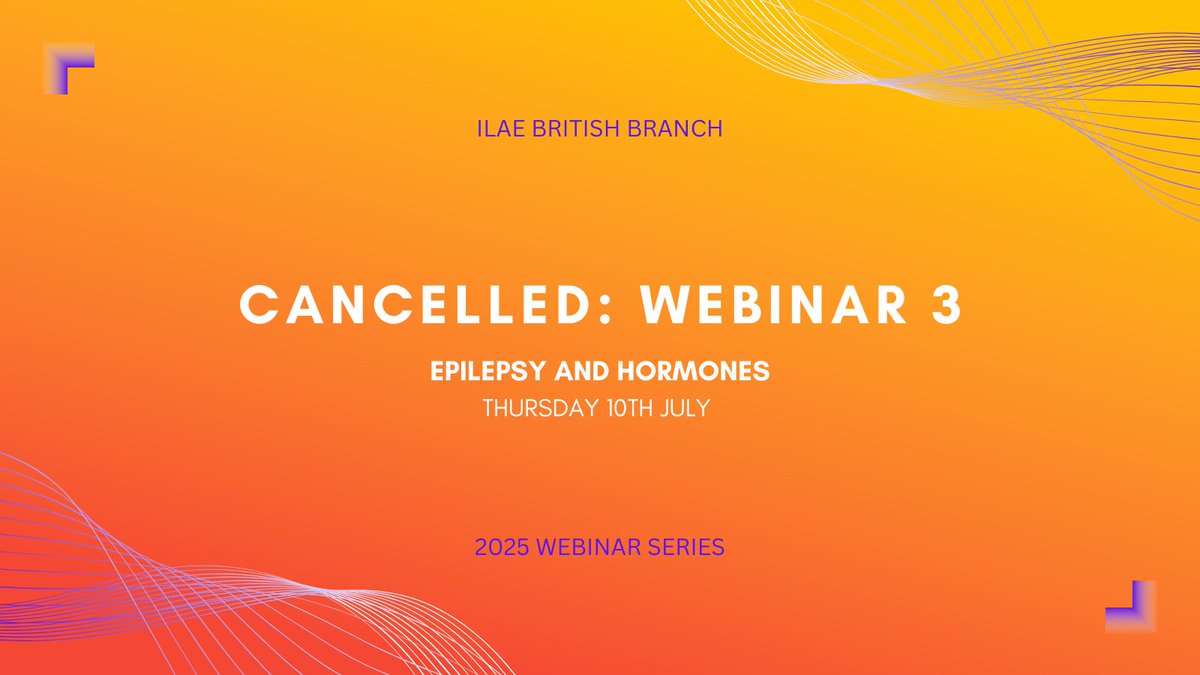 ILAE BRITISH BRANCH

CANCELLED: WEBINAR 3

EPILEPSY AND HORMONES
THURSDAY 10TH JULY

2025 WEBINAR SERIES